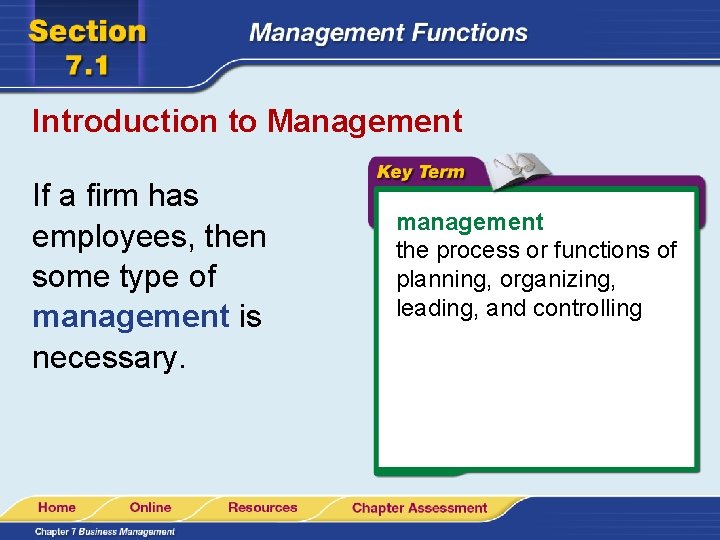 Section 7.1

Management Functions

Introduction to Management

If a firm has employees, then some type of management is necessary.

Key Term

management
the process or functions of planning, organizing, leading, and controlling

Home Online Resources Chapter Assessment

Chapter 7 Business Management